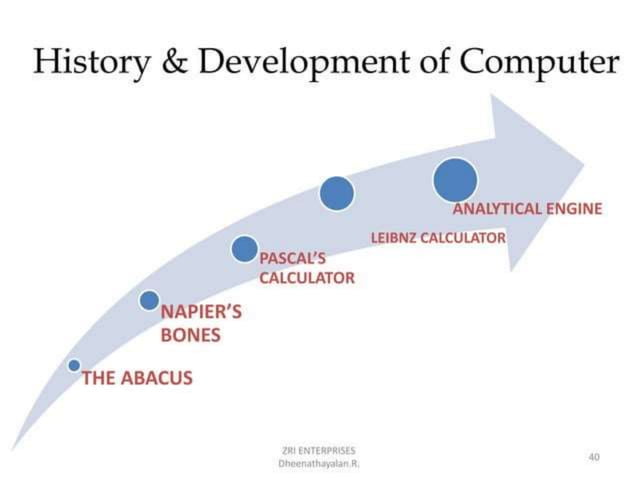 History & Development of Computer

THE ABACUS

NAPIER'S BONES

PASCAL'S CALCULATOR

LEIBNZ CALCULATOR

ANALYTICAL ENGINE

ZRI ENTERPRISES
Dheenathayalan R.

40